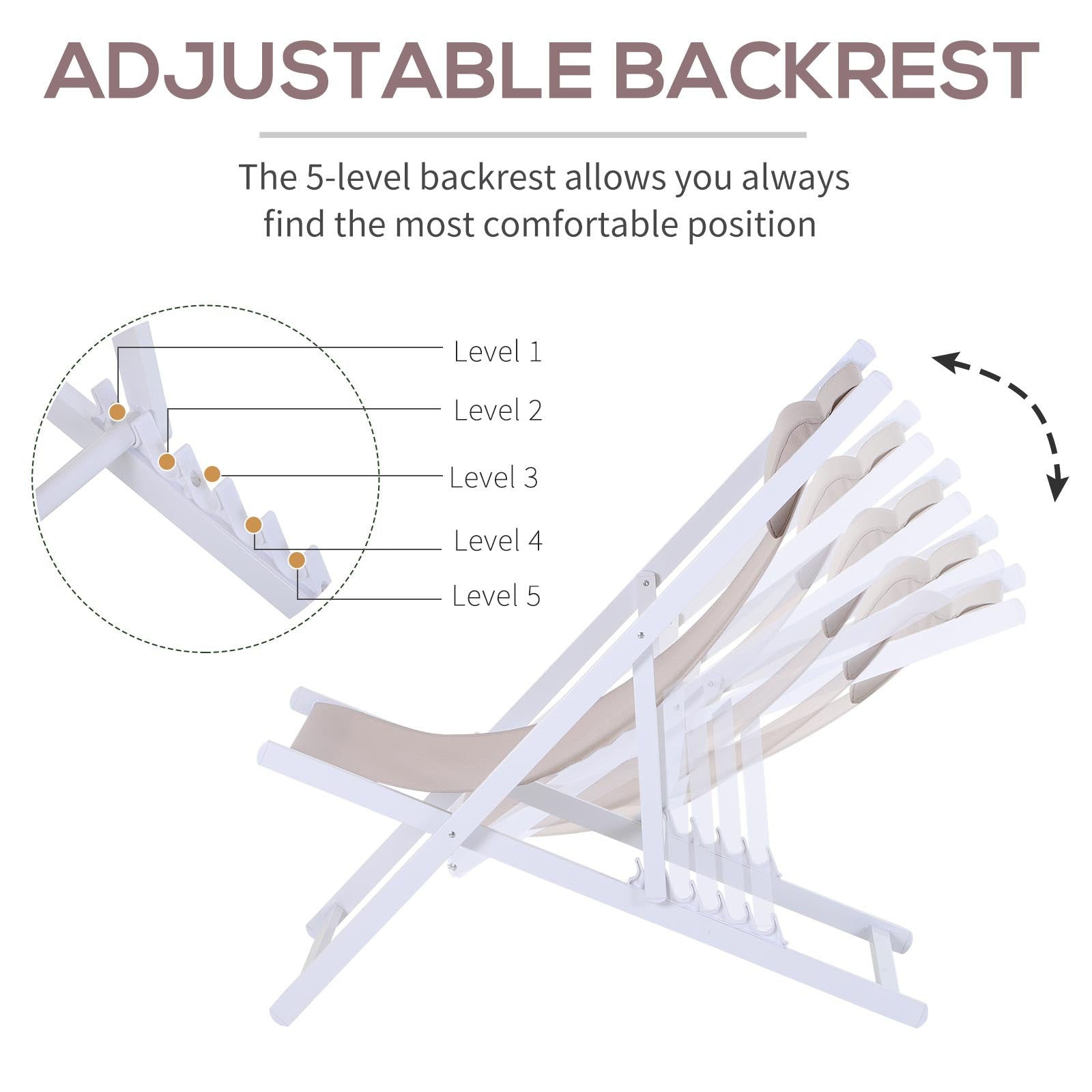 ADJUSTABLE BACKREST

The 5-level backrest allows you always find the most comfortable position

Level 1
Level 2
Level 3
Level 4
Level 5